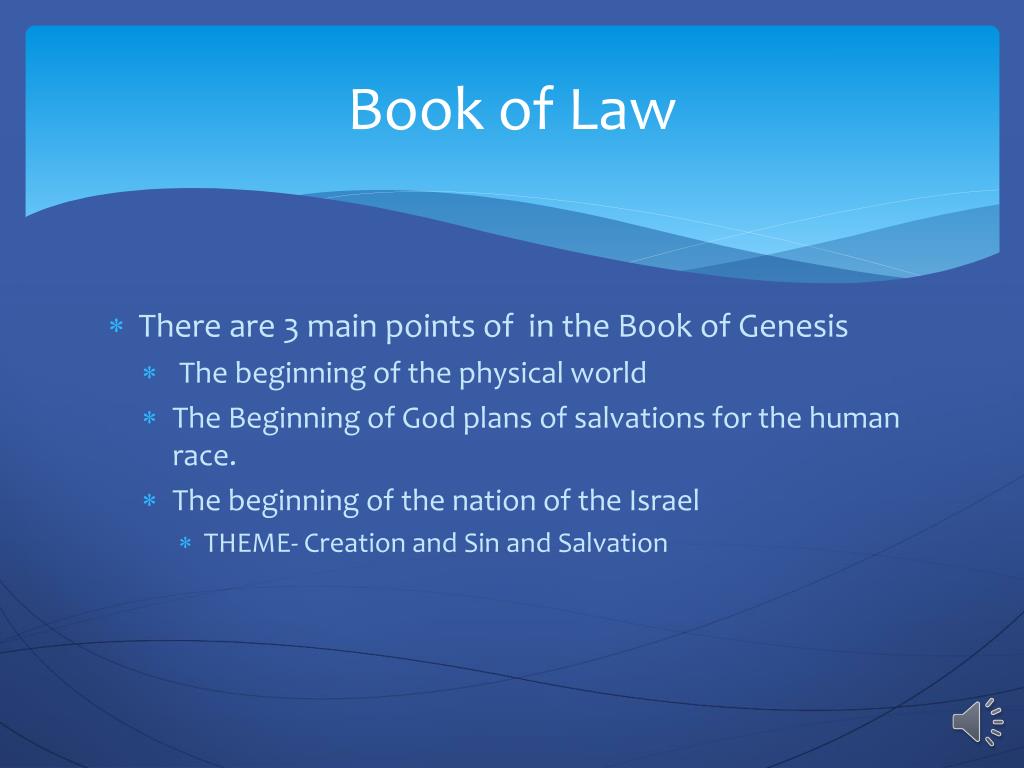 Book of Law

* There are 3 main points of in the Book of Genesis
  * The beginning of the physical world
  * The Beginning of God plans of salvations for the human race.
  * The beginning of the nation of the Israel
    * THEME- Creation and Sin and Salvation